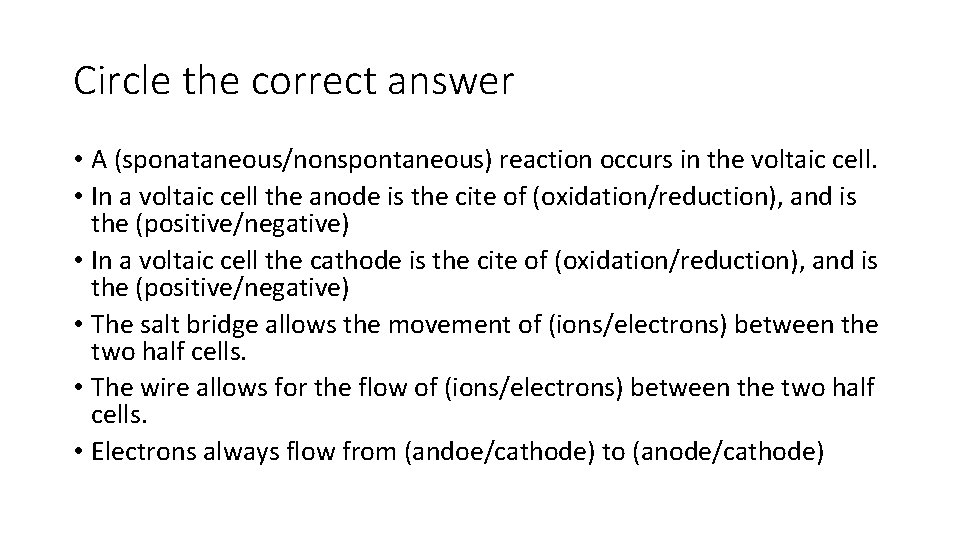 Circle the correct answer

• A (sponataneous/nonspontaneous) reaction occurs in the voltaic cell.
• In a voltaic cell the anode is the cite of (oxidation/reduction), and is the (positive/negative)
• In a voltaic cell the cathode is the cite of (oxidation/reduction), and is the (positive/negative)
• The salt bridge allows the movement of (ions/electrons) between the two half cells.
• The wire allows for the flow of (ions/electrons) between the two half cells.
• Electrons always flow from (andoe/cathode) to (anode/cathode)